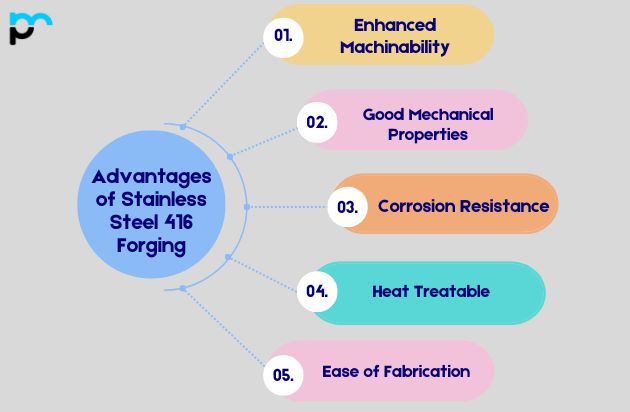 Advantages of Stainless Steel 416 Forging

01. Enhanced Machinability

02. Good Mechanical Properties

03. Corrosion Resistance

04. Heat Treatable

05. Ease of Fabrication